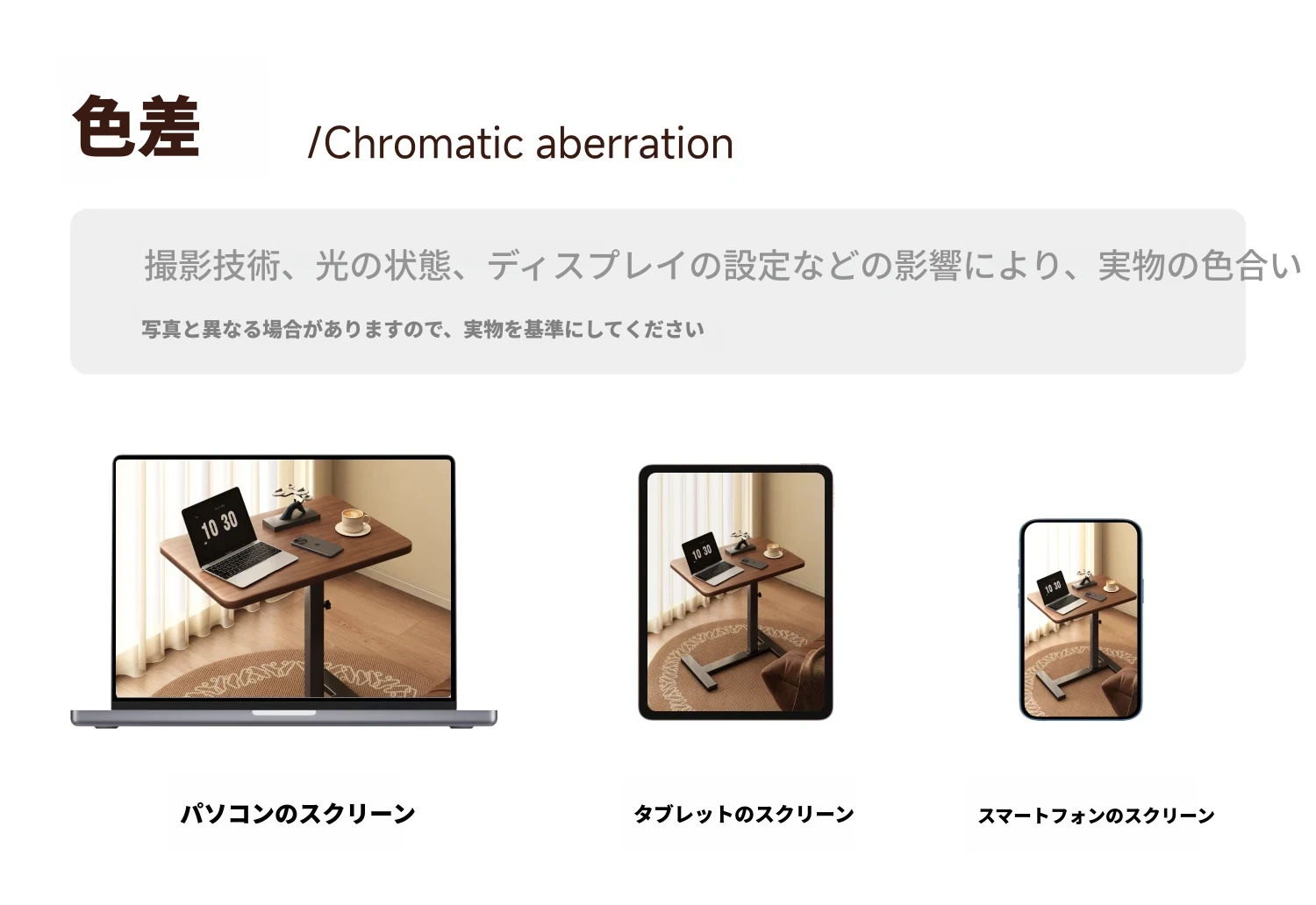 色差 /Chromatic aberration

撮影技術、光の状態、ディスプレイの設定などの影響により、実物の色合い

写真と異なる場合がありますので、実物を基準にしてください

10 30

10 30

10 30

パソコンのスクリーン

タブレットのスクリーン

スマートフォンのスクリーン